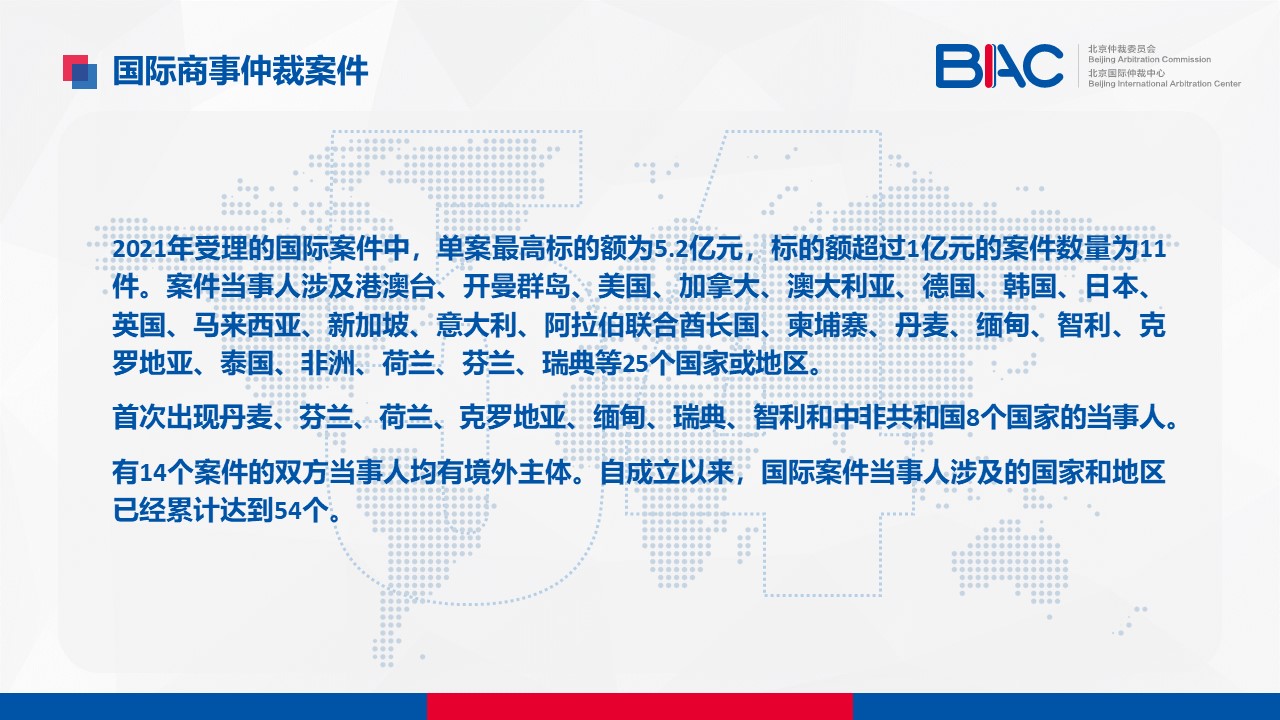 国际商事仲裁案件

BIAC
北京仲裁委员会
Beijing Arbitration Commission
北京国际仲裁中心
Beijing International Arbitration Center

2021年受理的国际案件中，单案最高标的额为5.2亿元，标的额超过1亿元的案件数量为11件。案件当事人涉及港澳台、开曼群岛、美国、加拿大、澳大利亚、德国、韩国、日本、英国、马来西亚、新加坡、意大利、阿拉伯联合酋长国、柬埔寨、丹麦、缅甸、智利、克罗地亚、泰国、非洲、荷兰、芬兰、瑞典等25个国家或地区。

首次出现丹麦、芬兰、荷兰、克罗地亚、缅甸、瑞典、智利和中非共和国8个国家的当事人。

有14个案件的双方当事人均有境外主体。自成立以来，国际案件当事人涉及的国家和地区已经累计达到54个。